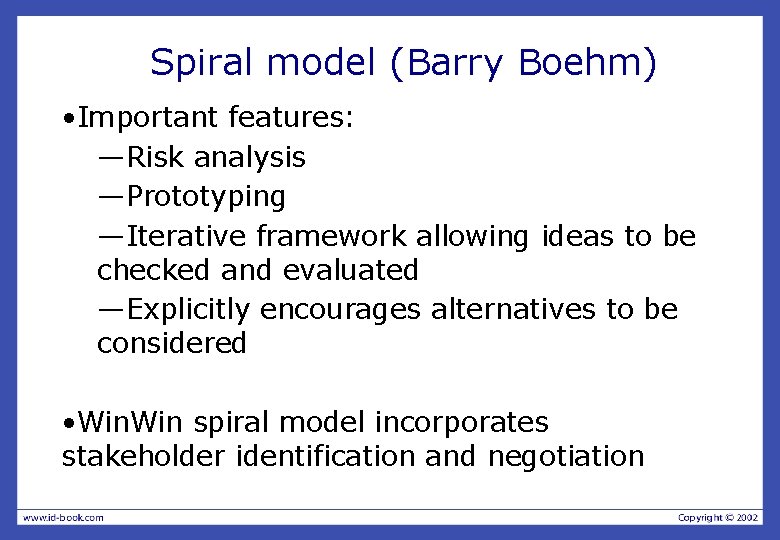 Spiral model (Barry Boehm)

•Important features:

—Risk analysis

—Prototyping

—Iterative framework allowing ideas to be checked and evaluated

—Explicitly encourages alternatives to be considered

•WinWin spiral model incorporates stakeholder identification and negotiation

www.id-book.com

Copyright © 2002